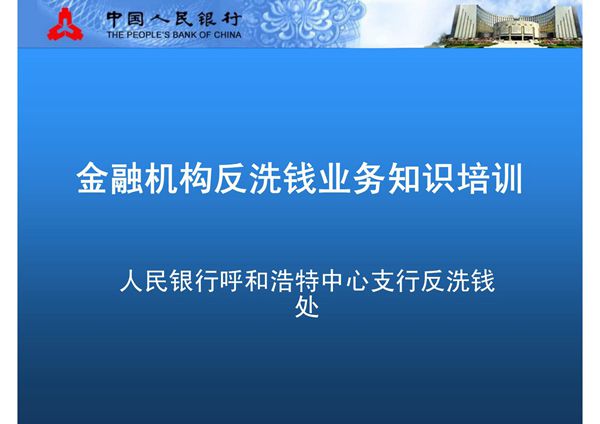 中国人民银行
THE PEOPLE'S BANK OF CHINA

金融机构反洗钱业务知识培训

人民银行呼和浩特中心支行反洗钱处